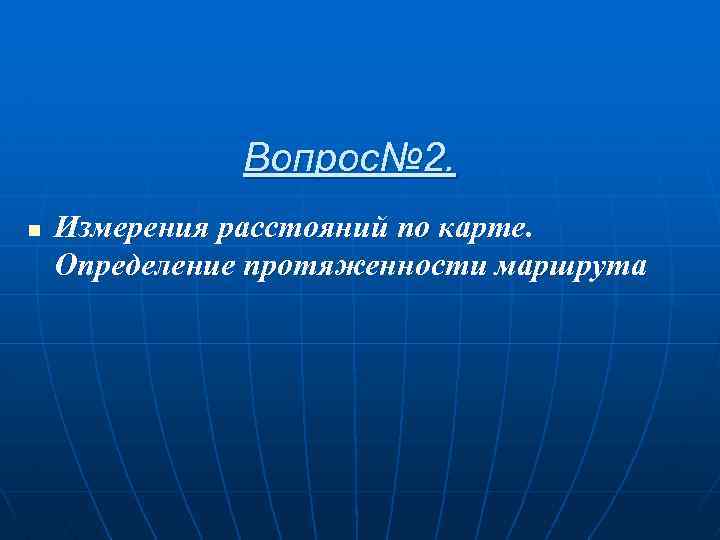 Вопрос№2.

Измерения расстояний по карте. Определение протяженности маршрута